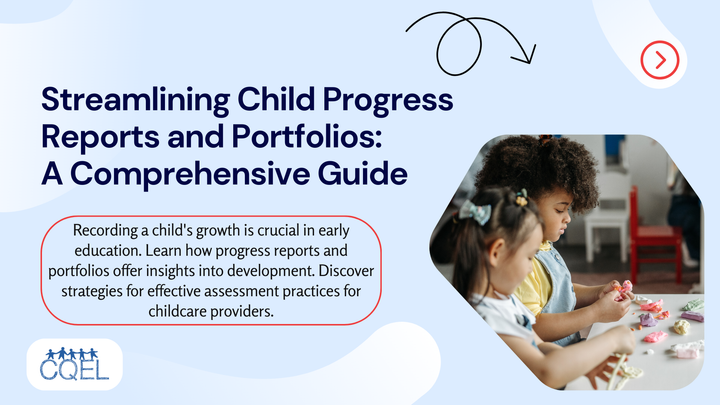 Streamlining Child Progress Reports and Portfolios: A Comprehensive Guide

Recording a child's growth is crucial in early education. Learn how progress reports and portfolios offer insights into development. Discover strategies for effective assessment practices for childcare providers.

CQEL